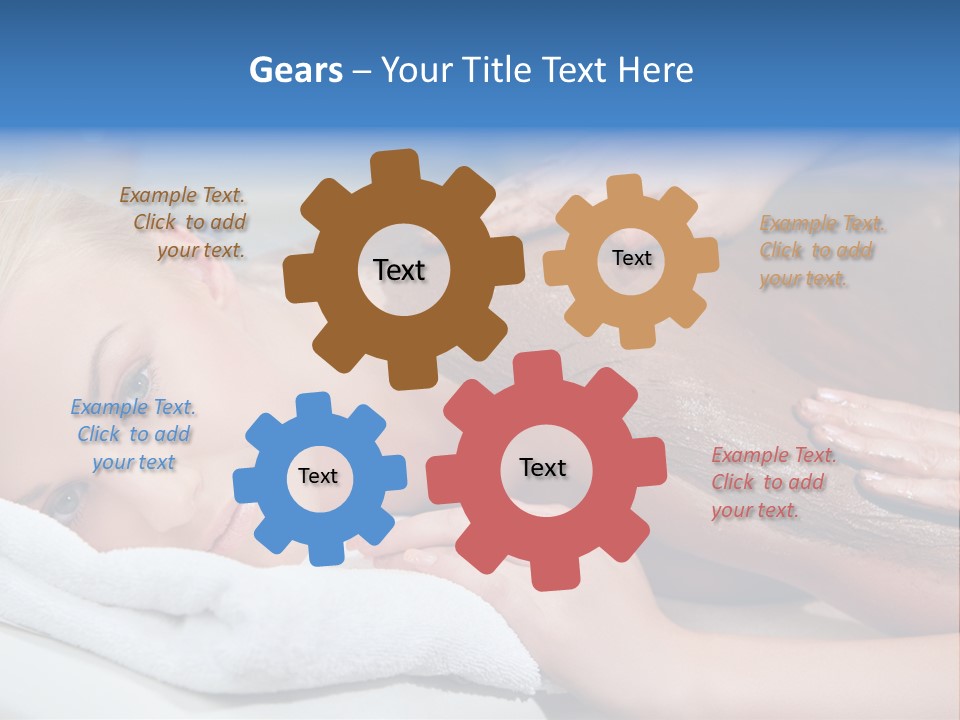 Gears – Your Title Text Here

Example Text. Click to add your text.

Text

Text

Example Text. Click to add your text.

Example Text. Click to add your text

Text

Text

Example Text. Click to add your text.